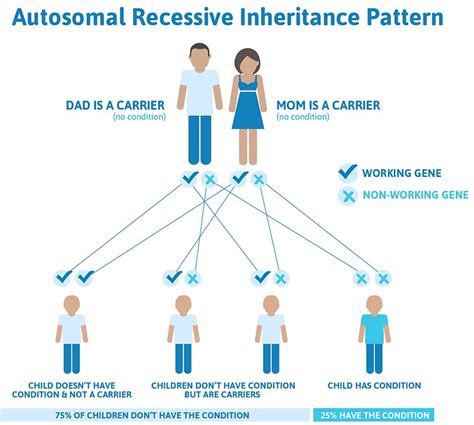 Autosomal Recessive Inheritance Pattern

DAD IS A CARRIER
(no condition)

MOM IS A CARRIER
(no condition)

WORKING GENE

NON-WORKING GENE

CHILD DOESN'T HAVE CONDITION & NOT A CARRIER

CHILDREN DON'T HAVE CONDITION BUT ARE CARRIERS

CHILD HAS CONDITION

75% OF CHILDREN DON'T HAVE THE CONDITION

25% HAVE THE CONDITION